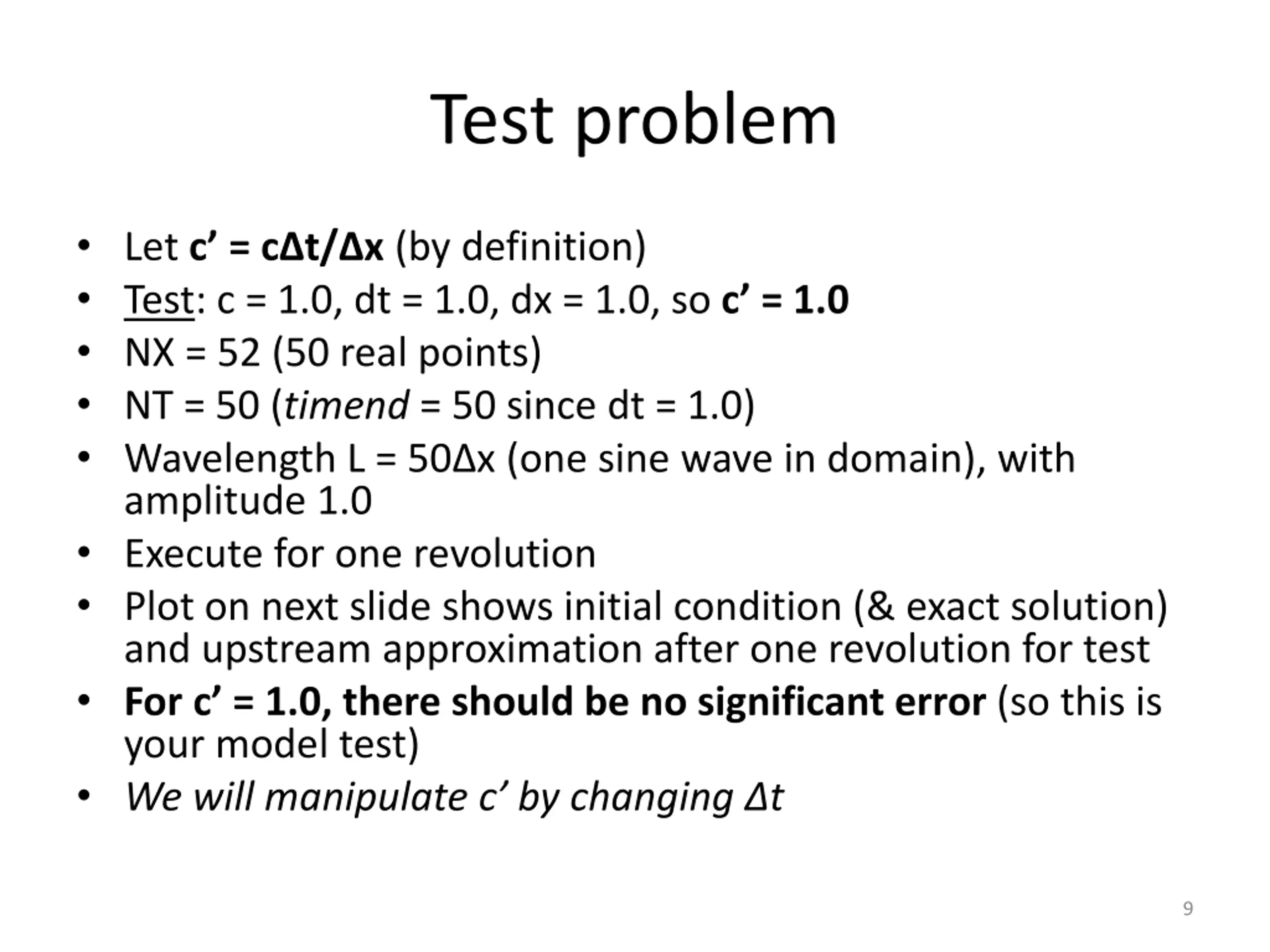 Test problem

• Let c' = cΔt/Δx (by definition)
• Test: c = 1.0, dt = 1.0, dx = 1.0, so c' = 1.0
• NX = 52 (50 real points)
• NT = 50 (timend = 50 since dt = 1.0)
• Wavelength L = 50Δx (one sine wave in domain), with amplitude 1.0
• Execute for one revolution
• Plot on next slide shows initial condition (& exact solution) and upstream approximation after one revolution for test
• For c' = 1.0, there should be no significant error (so this is your model test)
• We will manipulate c' by changing Δt

9